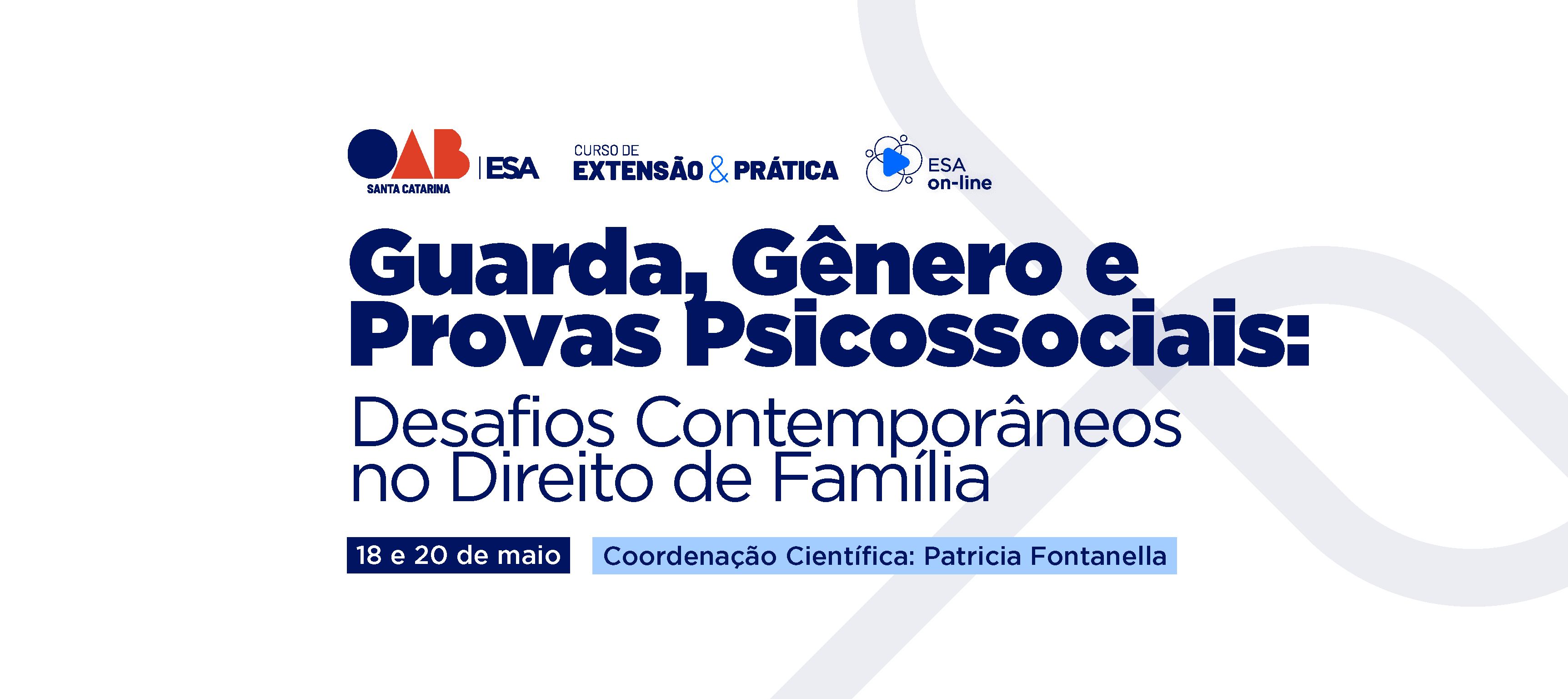 OAB SANTA CATARINA | ESA

CURSO DE EXTENSÃO & PRÁTICA

ESA on-line

Guarda, Gênero e Provas Psicossociais:

Desafios Contemporâneos no Direito de Família

18 e 20 de maio

Coordenação Científica: Patricia Fontanella